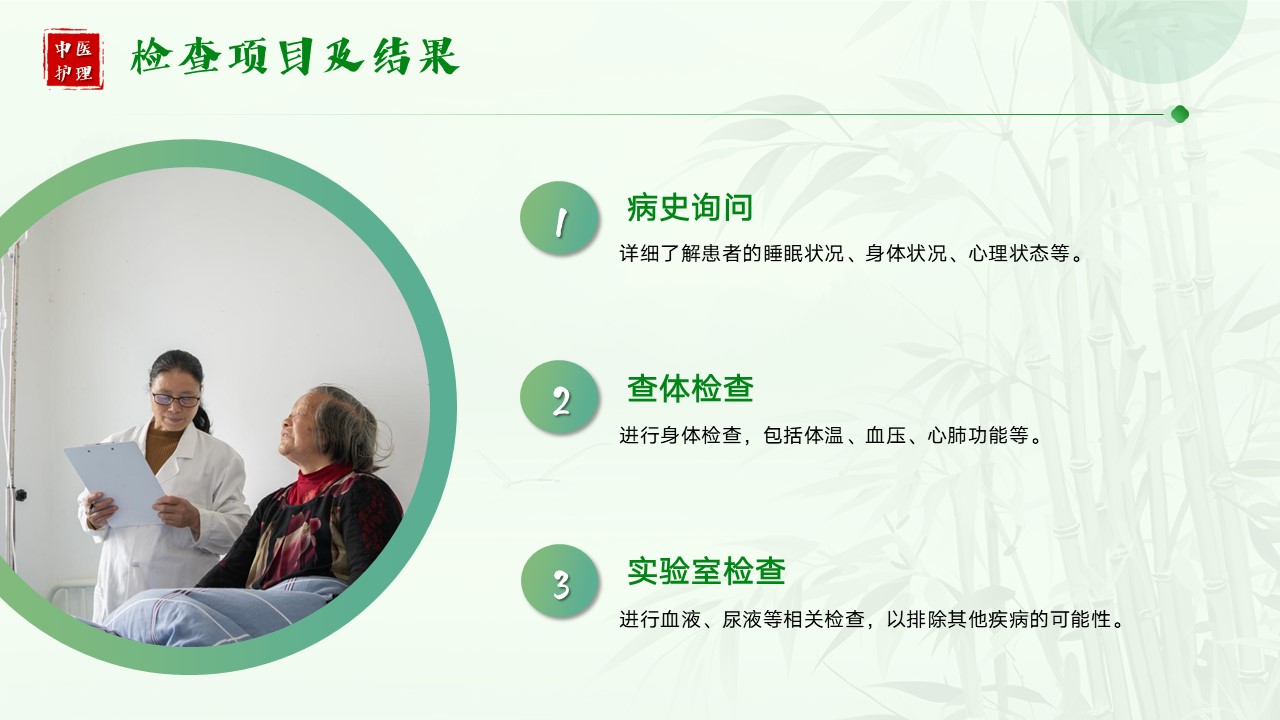 中医护理

检查项目及结果

1
病史询问
详细了解患者的睡眠状况、身体状况、心理状态等。

2
查体检查
进行身体检查，包括体温、血压、心肺功能等。

3
实验室检查
进行血液、尿液等相关检查，以排除其他疾病的可能性。